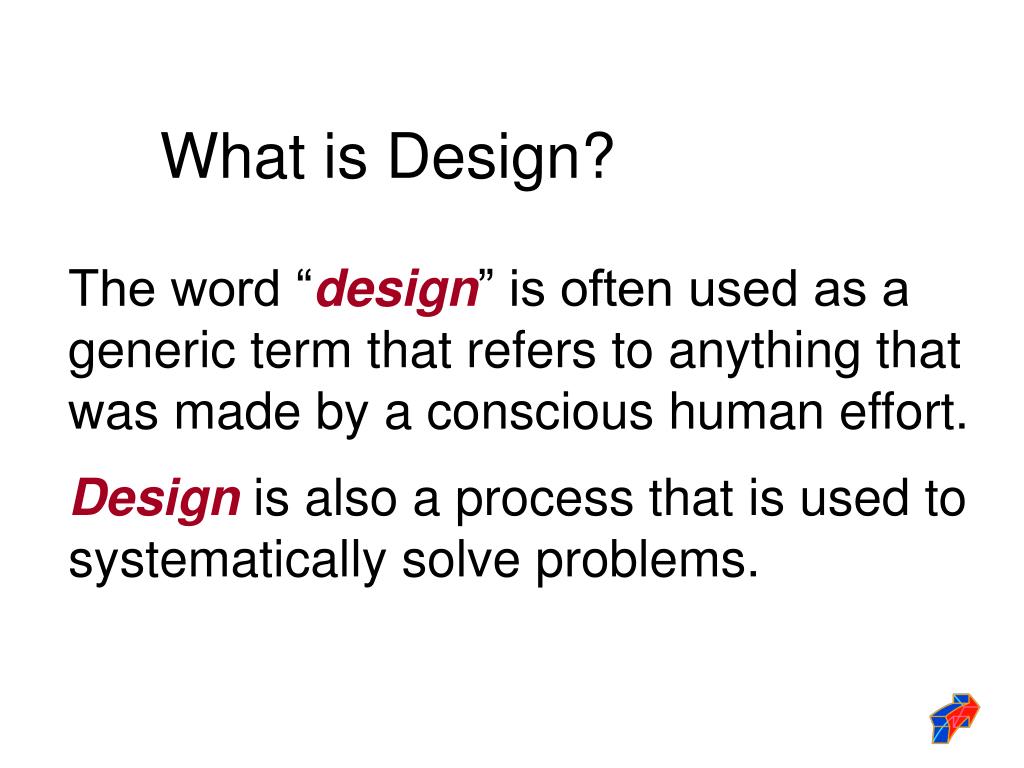 What is Design?

The word “design” is often used as a generic term that refers to anything that was made by a conscious human effort.

Design is also a process that is used to systematically solve problems.